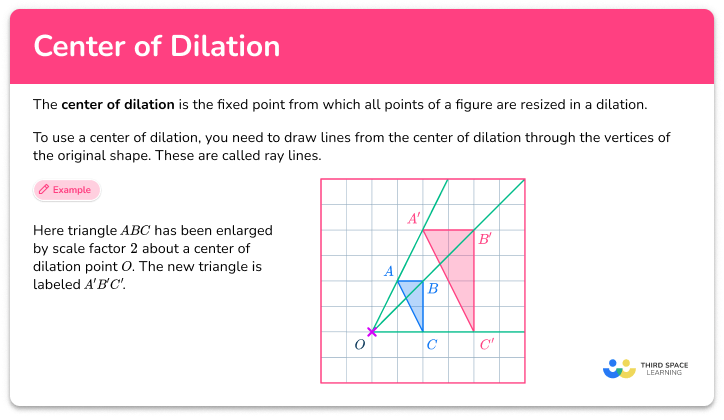 Center of Dilation

The **center of dilation** is the fixed point from which all points of a figure are resized in a dilation.

To use a center of dilation, you need to draw lines from the center of dilation through the vertices of the original shape. These are called ray lines.

Example

Here triangle $ABC$ has been enlarged by scale factor $2$ about a center of dilation point $O$. The new triangle is labeled $A'B'C'$.

$A'$
$B'$
$A$
$B$
$O$
$C$
$C'$

THIRD SPACE LEARNING